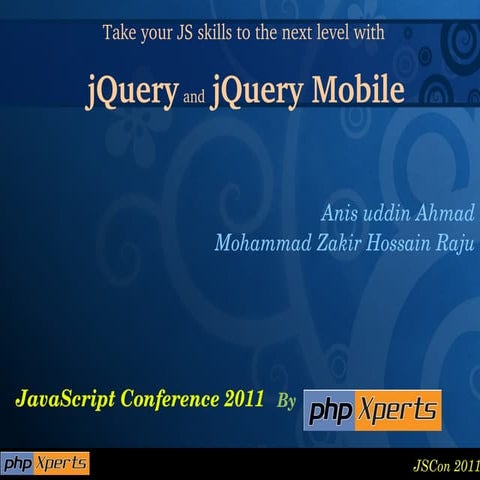 Take your JS skills to the next level with

jQuery and jQuery Mobile

Anis uddin Ahmad
Mohammad Zakir Hossain Raju

JavaScript Conference 2011 By php Xperts

php Xperts

JSCon 2011